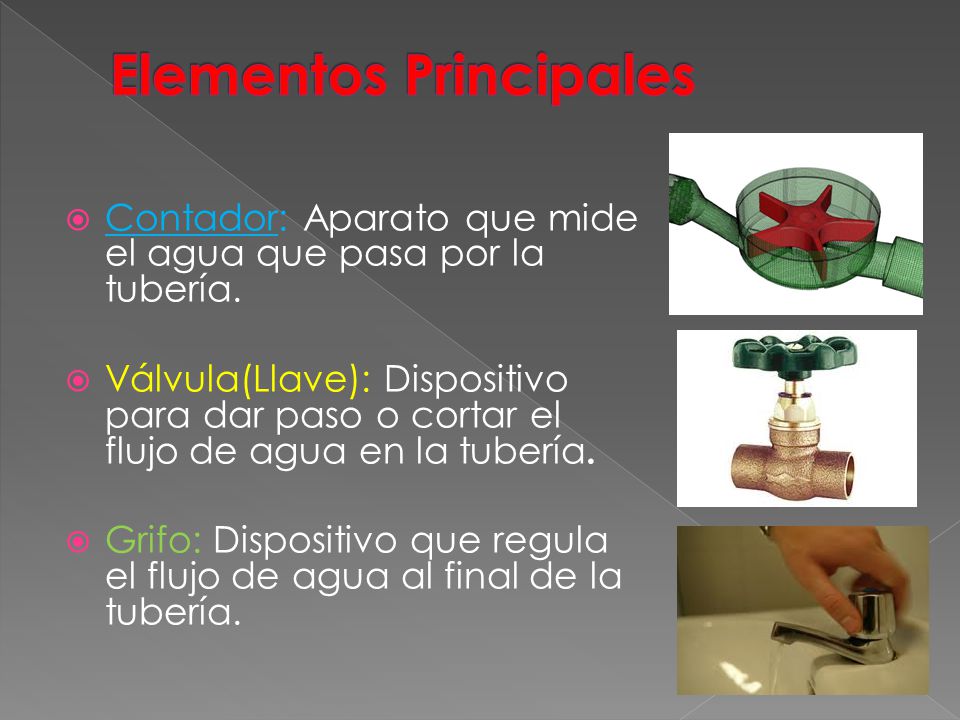 Elementos Principales

Contador: Aparato que mide el agua que pasa por la tubería.

Válvula(Llave): Dispositivo para dar paso o cortar el flujo de agua en la tubería.

Grifo: Dispositivo que regula el flujo de agua al final de la tubería.